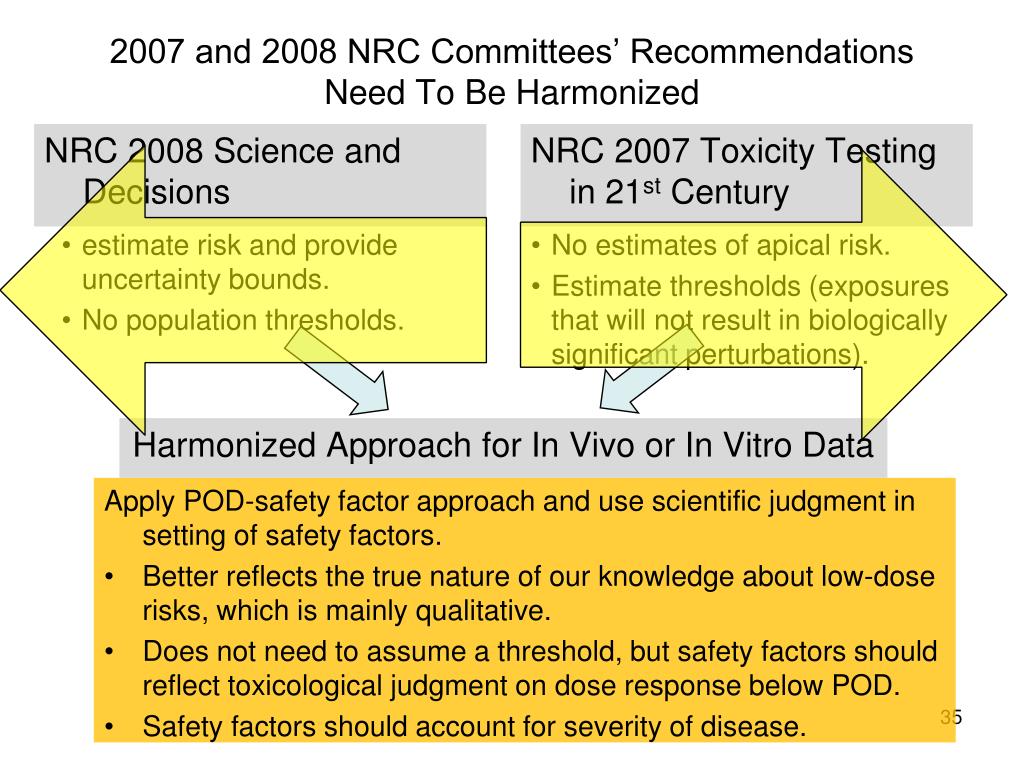 2007 and 2008 NRC Committees' Recommendations Need To Be Harmonized

NRC 2008 Science and Decisions

• estimate risk and provide uncertainty bounds.
• No population thresholds.

NRC 2007 Toxicity Testing in 21$^{st}$ Century

• No estimates of apical risk.
• Estimate thresholds (exposures that will not result in biologically significant perturbations).

Harmonized Approach for In Vivo or In Vitro Data

Apply POD-safety factor approach and use scientific judgment in setting of safety factors.
• Better reflects the true nature of our knowledge about low-dose risks, which is mainly qualitative.
• Does not need to assume a threshold, but safety factors should reflect toxicological judgment on dose response below POD.
• Safety factors should account for severity of disease.

35